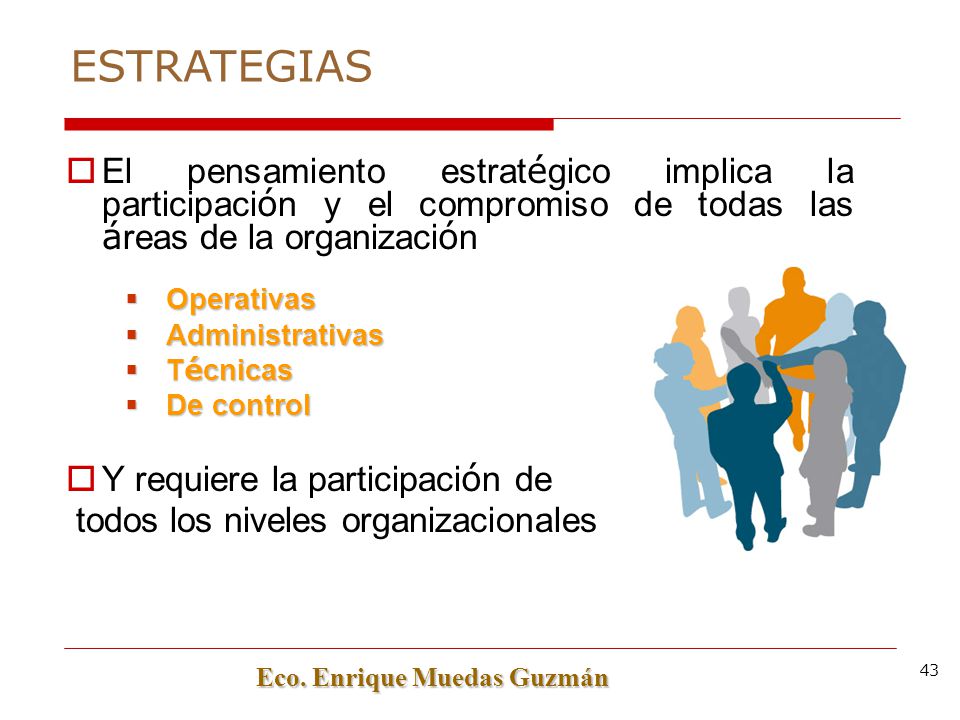 ESTRATEGIAS

El pensamiento estratégico implica la participación y el compromiso de todas las áreas de la organización

- Operativas
- Administrativas
- Técnicas
- De control

Y requiere la participación de todos los niveles organizacionales

Eco. Enrique Muedas Guzmán

43